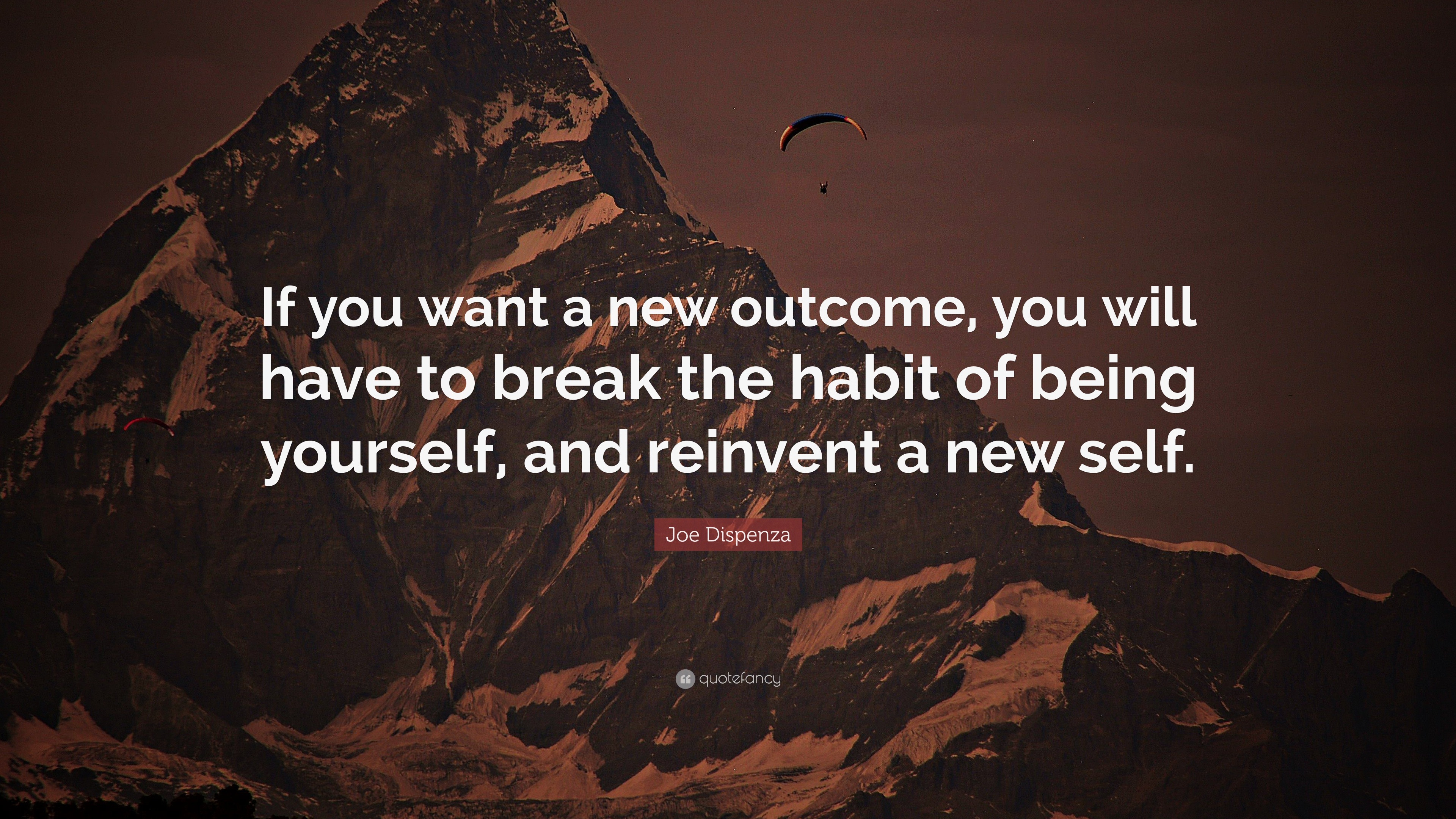 If you want a new outcome, you will have to break the habit of being yourself, and reinvent a new self.

Joe Dispenza

quotefancy